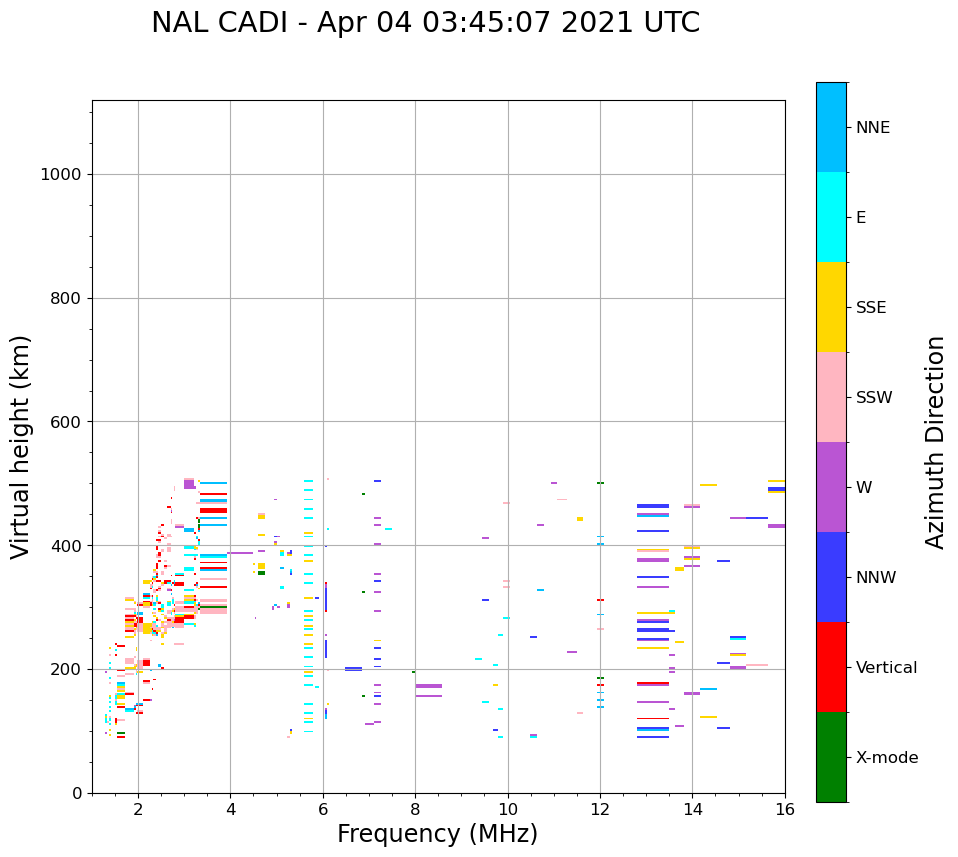 NAL CADI - Apr 04 03:45:07 2021 UTC

Virtual height (km)

1000
800
600
400
200
0

2
4
6
8
10
12
14
16

Frequency (MHz)

NNE
E
SSE
SSW
W
NNW
Vertical
X-mode

Azimuth Direction